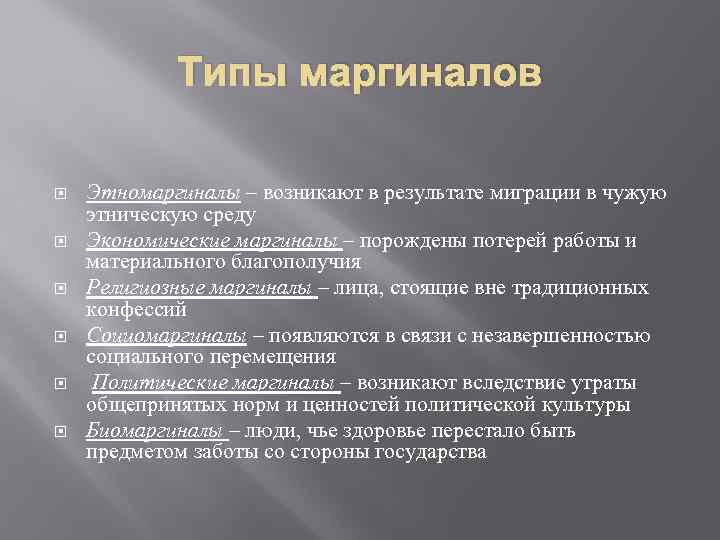 Типы маргиналов

Этномаргиналы – возникают в результате миграции в чужую этническую среду

Экономические маргиналы – порождены потерей работы и материального благополучия

Религиозные маргиналы – лица, стоящие вне традиционных конфессий

Социомаргиналы – появляются в связи с незавершенностью социального перемещения

Политические маргиналы – возникают вследствие утраты общепринятых норм и ценностей политической культуры

Биомаргиналы – люди, чье здоровье перестало быть предметом заботы со стороны государства